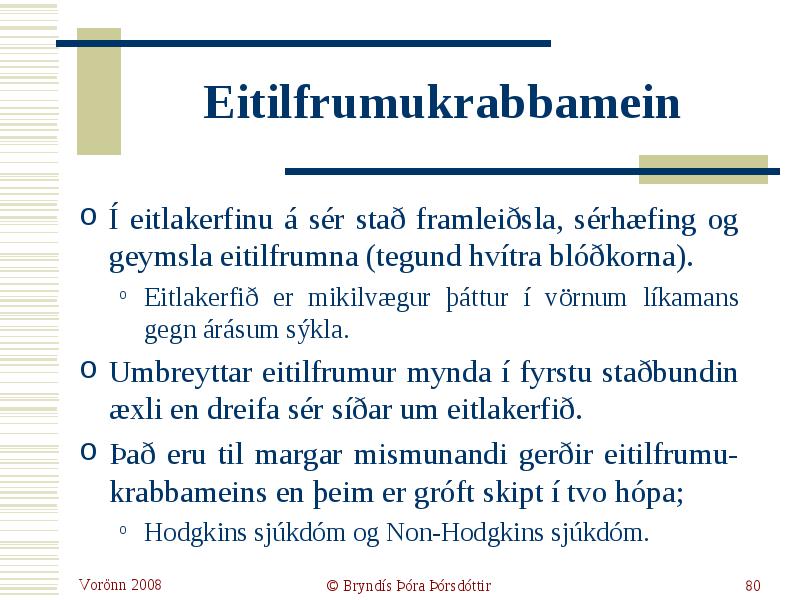 Eitilfrumukrabbamein

o Í eitlakerfinu á sér stað framleiðsla, sérhæfing og geymsla eitilfrumna (tegund hvítra blóðkorna).

o Eitlakerfið er mikilvægur þáttur í vörnum líkamans gegn árásum sýkla.

o Umbreyttar eitilfrumur mynda í fyrstu staðbundin æxli en dreifa sér síðar um eitlakerfið.

o Það eru til margar mismunandi gerðir eitilfrumukrabbameins en þeim er gróft skipt í tvo hópa;

o Hodgkins sjúkdóm og Non-Hodgkins sjúkdóm.

Vorönn 2008

© Bryndís Þóra Þórsdóttir

80